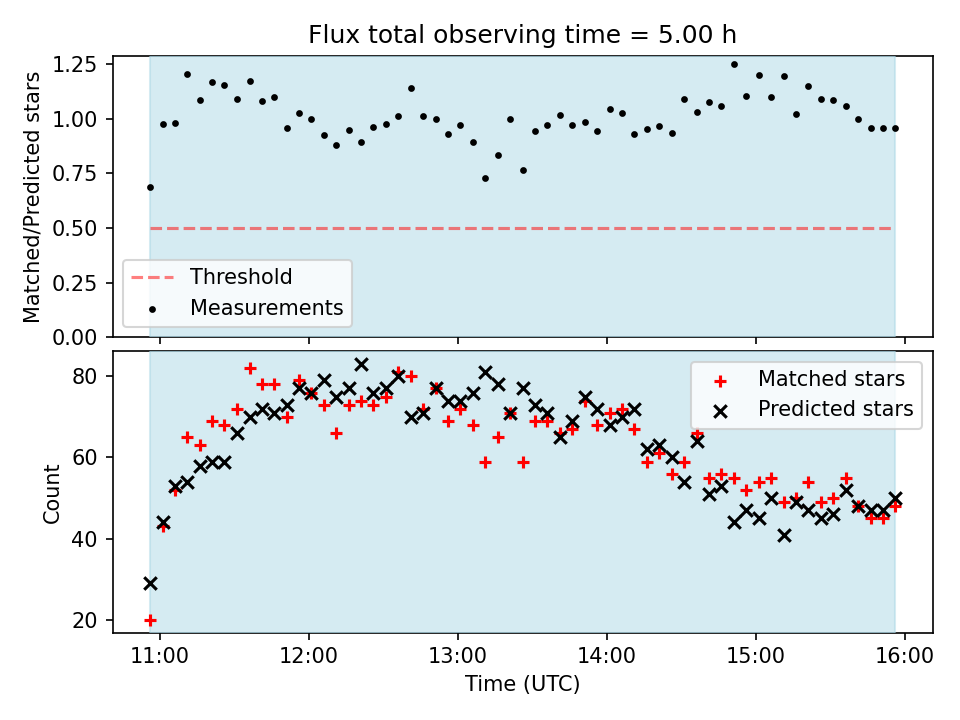 Flux total observing time = 5.00 h

Matched/Predicted stars

1.25
1.00
0.75
0.50
0.25
0.00

Threshold
Measurements

Count

80
60
40
20

Matched stars
Predicted stars

11:00
12:00
13:00
14:00
15:00
16:00

Time (UTC)